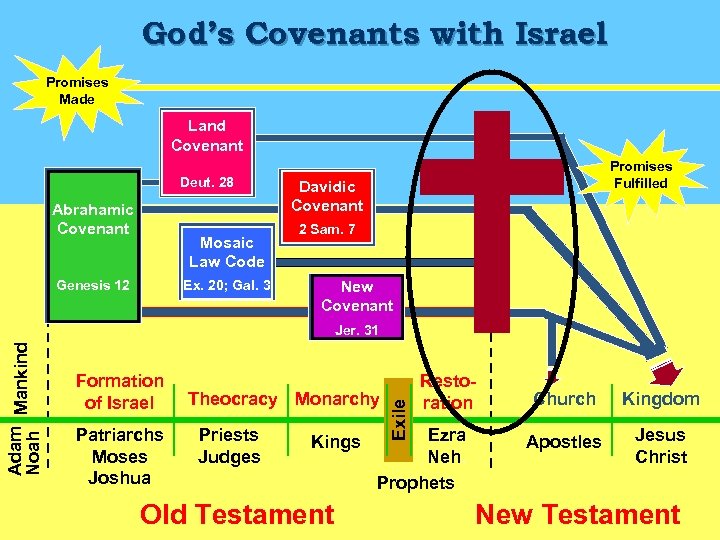 God's Covenants with Israel

Promises Made

Land Covenant
Deut. 28

Abrahamic Covenant
Genesis 12

Davidic Covenant
2 Sam. 7

Mosaic Law Code
Ex. 20; Gal. 3

New Covenant
Jer. 31

Promises Fulfilled

Mankind

Adam
Noah

Formation of Israel

Patriarchs
Moses
Joshua

Theocracy

Priests
Judges

Monarchy

Kings

Exile

Restoration

Ezra
Neh

Prophets

Church

Apostles

Kingdom

Jesus
Christ

Old Testament

New Testament